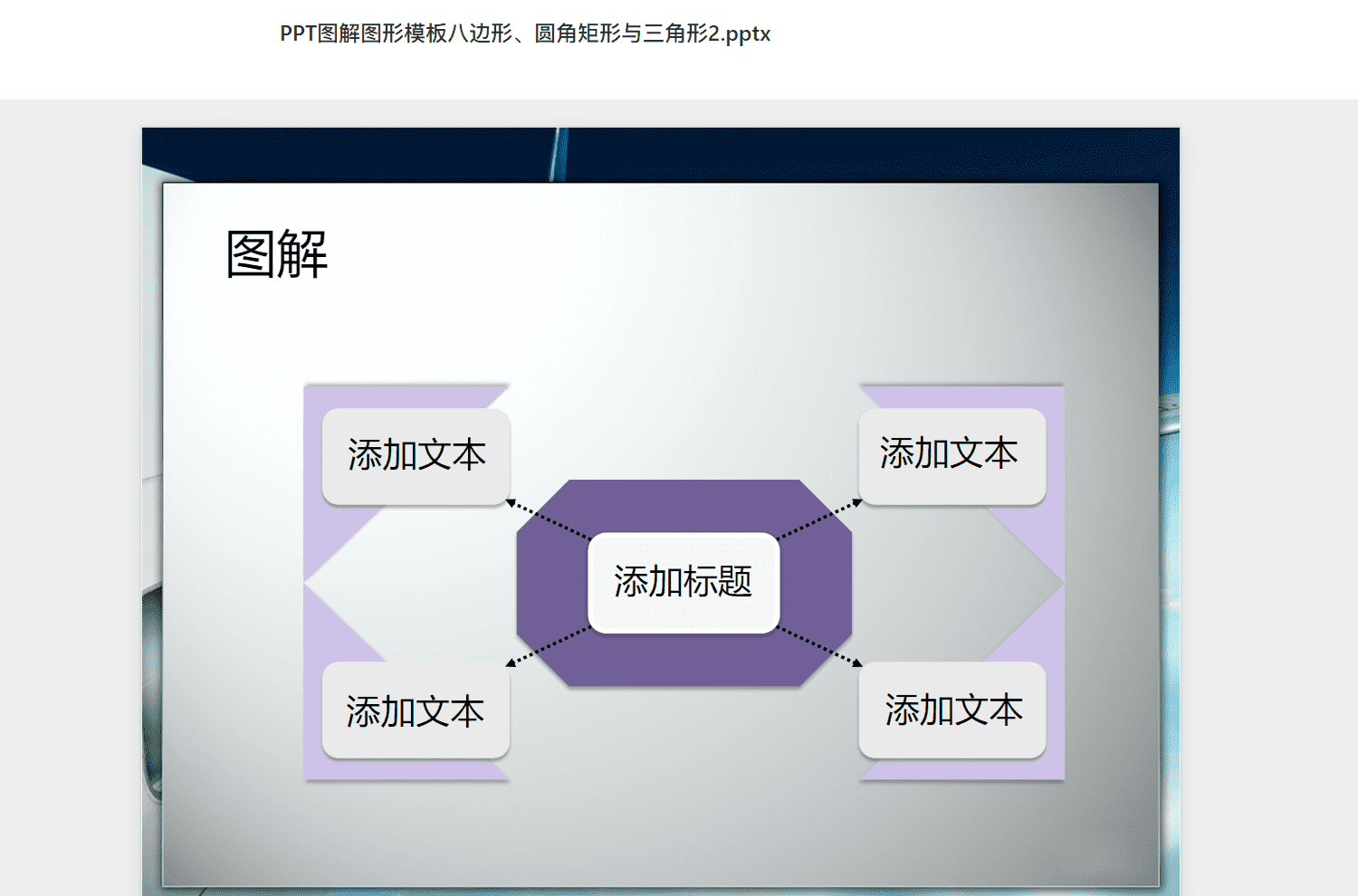 PPT图解图形模板八边形、圆角矩形与三角形2.pptx

图解

添加文本

添加文本

添加标题

添加文本

添加文本